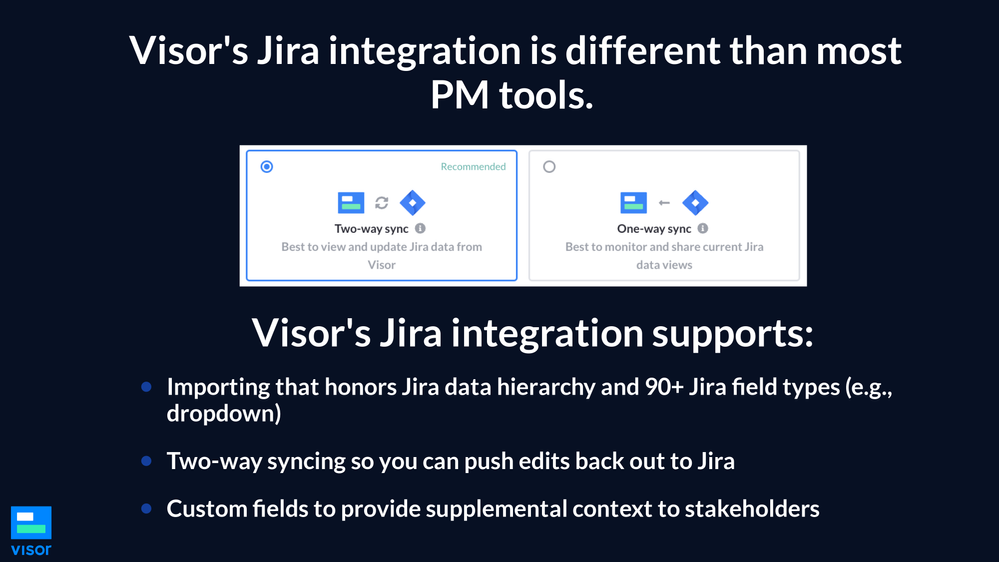 Visor's Jira integration is different than most PM tools.

Recommended

Two-way sync
Best to view and update Jira data from Visor

One-way sync
Best to monitor and share current Jira data views

Visor's Jira integration supports:

- Importing that honors Jira data hierarchy and 90+ Jira field types (e.g., dropdown)
- Two-way syncing so you can push edits back out to Jira
- Custom fields to provide supplemental context to stakeholders

visor